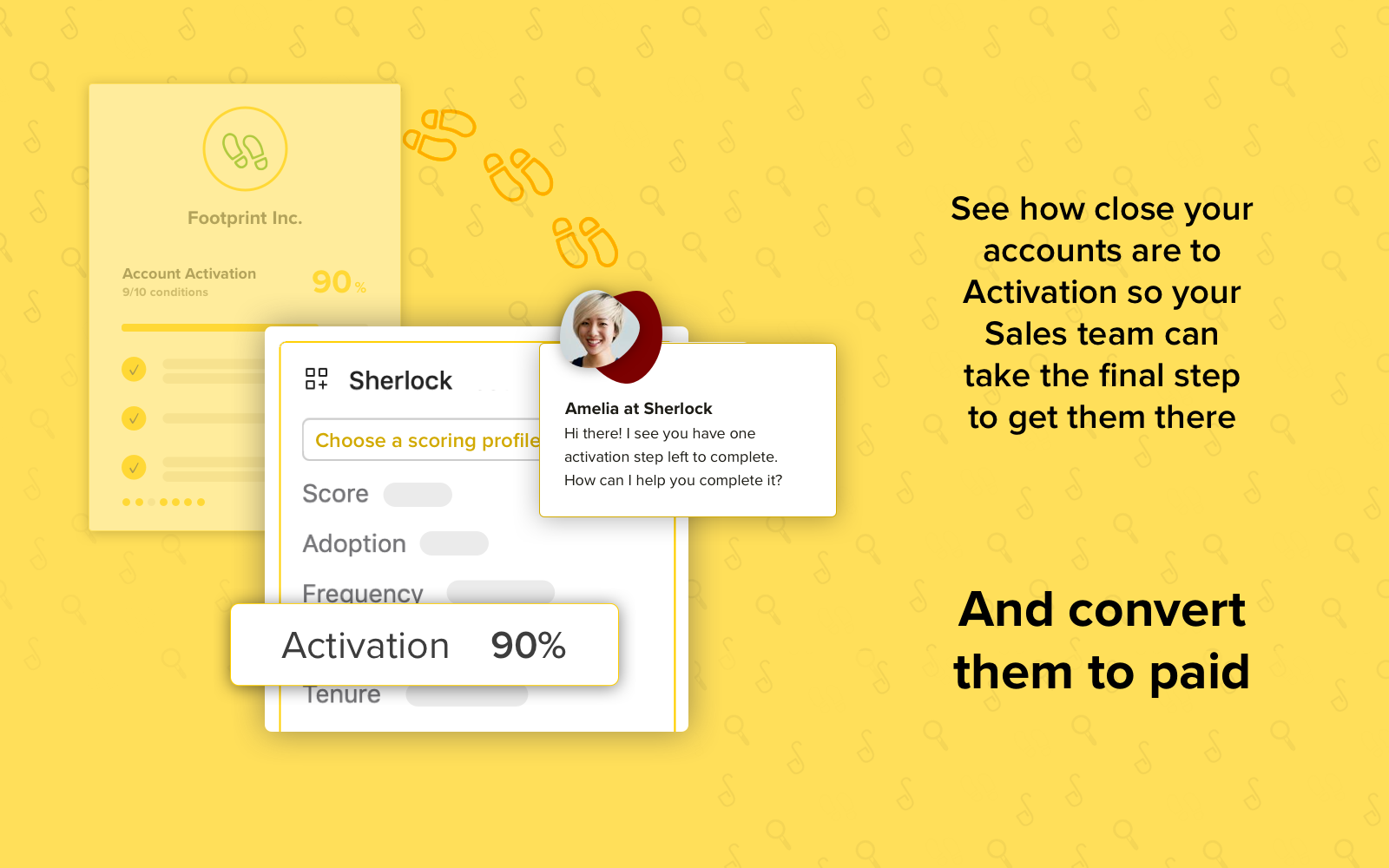 Footprint Inc.

Account Activation
9/10 conditions

90%

Sherlock

Choose a scoring profile

Score

Adoption

Frequency

Activation 90%

Tenure

Amelia at Sherlock
Hi there! I see you have one activation step left to complete. How can I help you complete it?

See how close your accounts are to Activation so your Sales team can take the final step to get them there

And convert them to paid